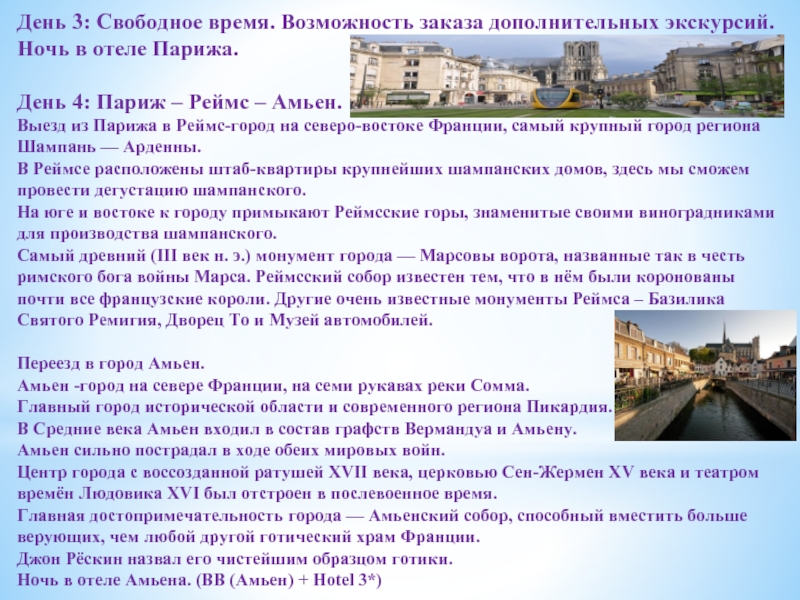 День 3: Свободное время. Возможность заказа дополнительных экскурсий. Ночь в отеле Парижа.

День 4: Париж – Реймс – Амьен.
Выезд из Парижа в Реймс-город на северо-востоке Франции, самый крупный город региона Шампань — Арденны.
В Реймсе расположены штаб-квартиры крупнейших шампанских домов, здесь мы сможем провести дегустацию шампанского.
На юге и востоке к городу примыкают Реймсские горы, знаменитые своими виноградниками для производства шампанского.
Самый древний (III век н. э.) монумент города — Марсовы ворота, названные так в честь римского бога войны Марса. Реймсский собор известен тем, что в нём были коронованы почти все французские короли. Другие очень известные монументы Реймса – Базилика Святого Ремигия, Дворец То и Музей автомобилей.

Переезд в город Амьен.
Амьен -город на севере Франции, на семи рукавах реки Сомма.
Главный город исторической области и современного региона Пикардия.
В Средние века Амьен входил в состав графств Вермандуа и Амьену.
Амьен сильно пострадал в ходе обеих мировых войн.
Центр города с воссозданной ратушей XVII века, церковью Сен-Жермен XV века и театром времён Людовика XVI был отстроен в послевоенное время.
Главная достопримечательность города — Амьенский собор, способный вместить больше верующих, чем любой другой готический храм Франции.
Джон Рёскин назвал его чистейшим образцом готики.
Ночь в отеле Амьена. (BB (Амьен) + Hotel 3*)